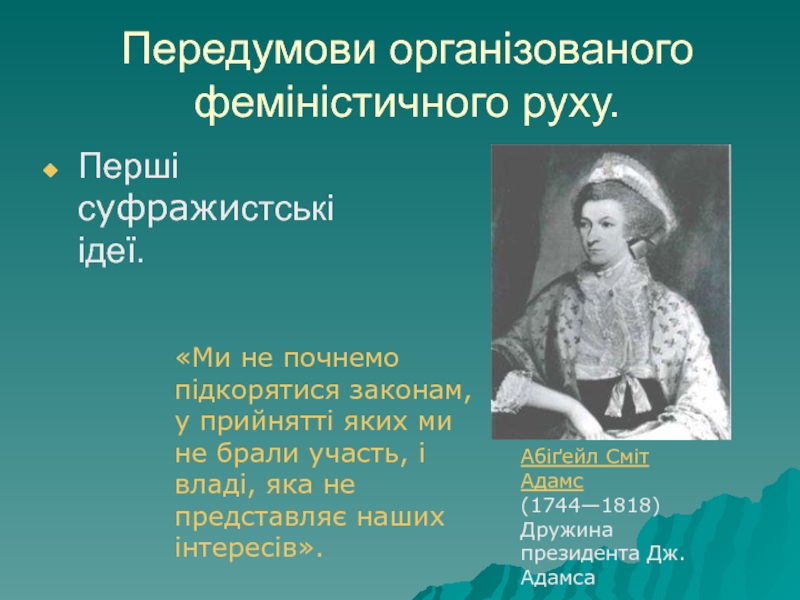 Передумови організованого феміністичного руху.

Перші суфражистські ідеї.

«Ми не почнемо підкорятися законам, у прийнятті яких ми не брали участь, і владі, яка не представляє наших інтересів».

Абіґейл Сміт Адамс (1744—1818) Дружина президента Дж. Адамса